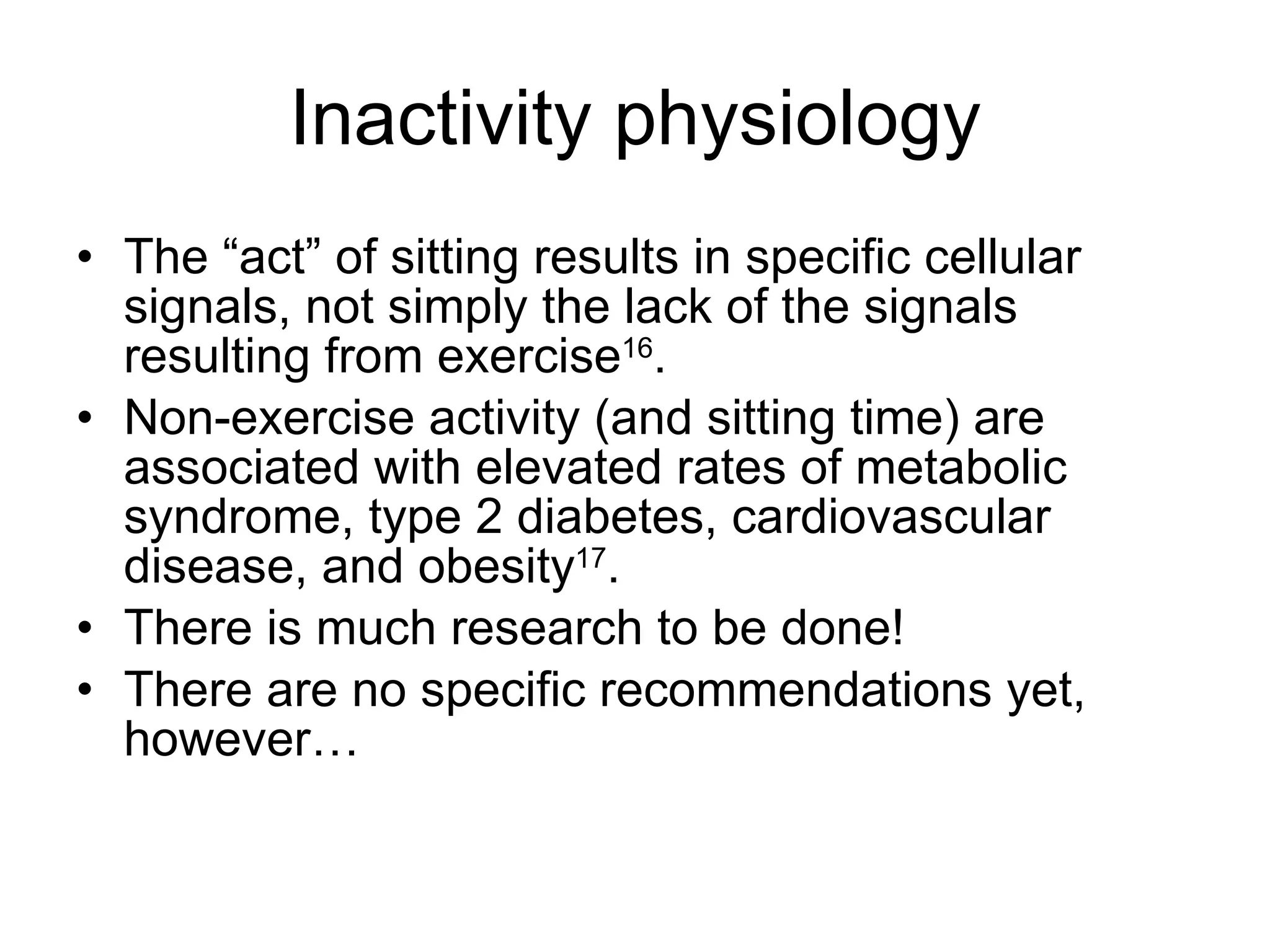 Inactivity physiology

• The “act” of sitting results in specific cellular signals, not simply the lack of the signals resulting from exercise$^{16}$.
• Non-exercise activity (and sitting time) are associated with elevated rates of metabolic syndrome, type 2 diabetes, cardiovascular disease, and obesity$^{17}$.
• There is much research to be done!
• There are no specific recommendations yet, however…